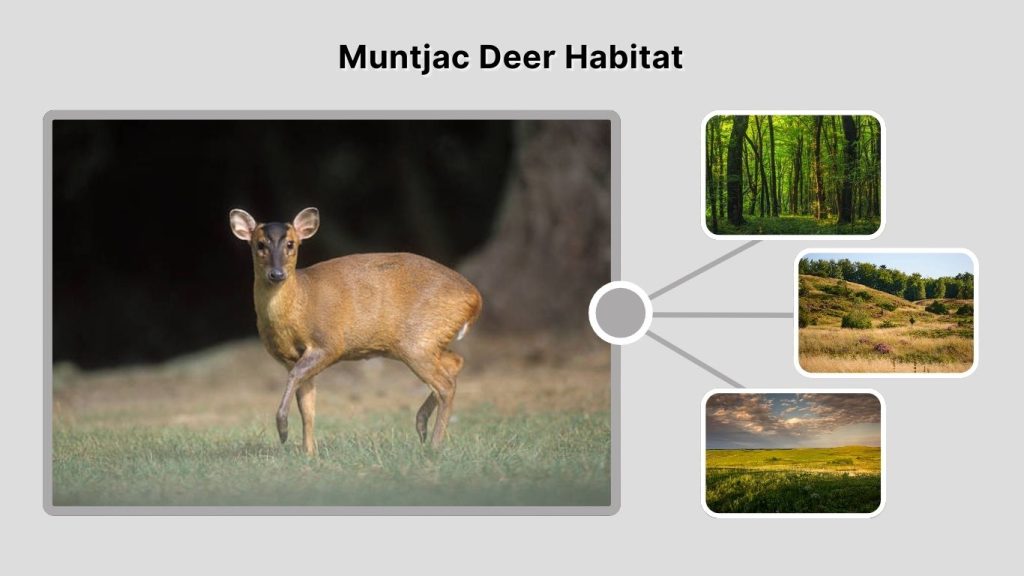 Muntjac Deer Habitat